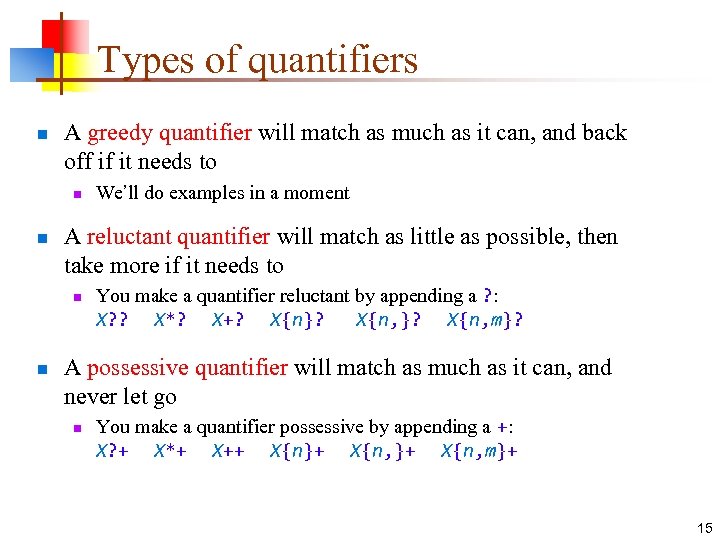 Types of quantifiers

A greedy quantifier will match as much as it can, and back off if it needs to

We'll do examples in a moment

A reluctant quantifier will match as little as possible, then take more if it needs to

You make a quantifier reluctant by appending a ?:
X?? X*? X+? X{n}? X{n,}? X{n,m}?

A possessive quantifier will match as much as it can, and never let go

You make a quantifier possessive by appending a +:
X?+ X*+ X++ X{n}+ X{n,}+ X{n,m}+

15